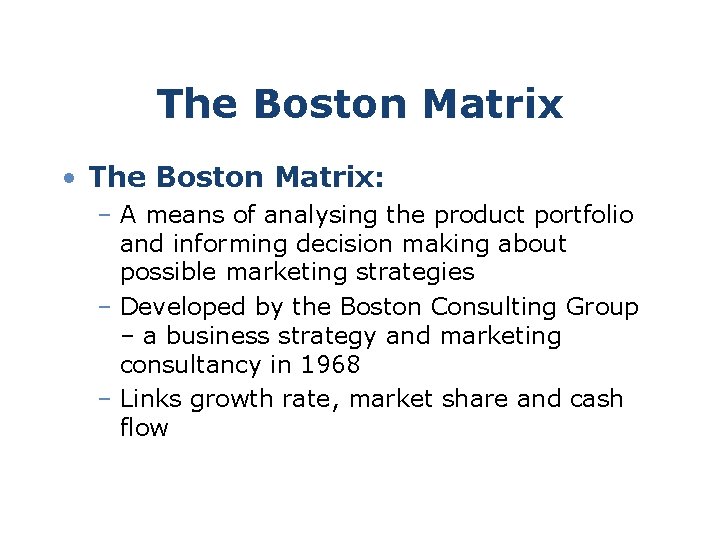 The Boston Matrix

• The Boston Matrix:
– A means of analysing the product portfolio and informing decision making about possible marketing strategies
– Developed by the Boston Consulting Group – a business strategy and marketing consultancy in 1968
– Links growth rate, market share and cash flow